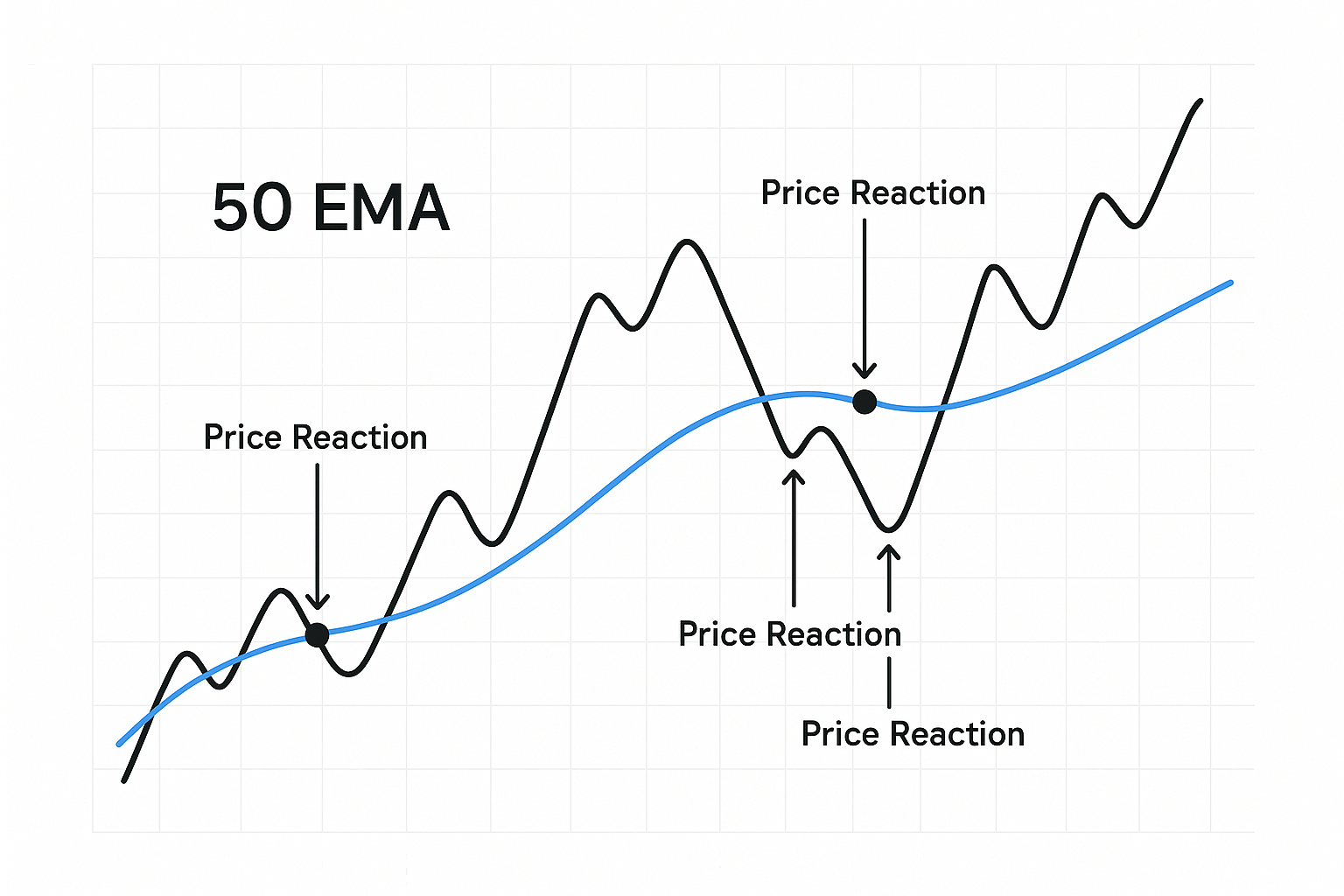 50 EMA

Price Reaction

Price Reaction

Price Reaction

Price Reaction